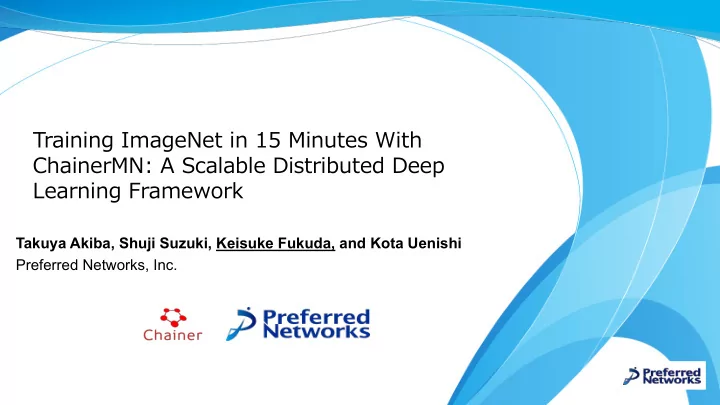 Training ImageNet in 15 Minutes With ChainerMN: A Scalable Distributed Deep Learning Framework

Takuya Akiba, Shuji Suzuki, Keisuke Fukuda, and Kota Uenishi
Preferred Networks, Inc.

Chainer

Preferred Networks

Preferred Networks